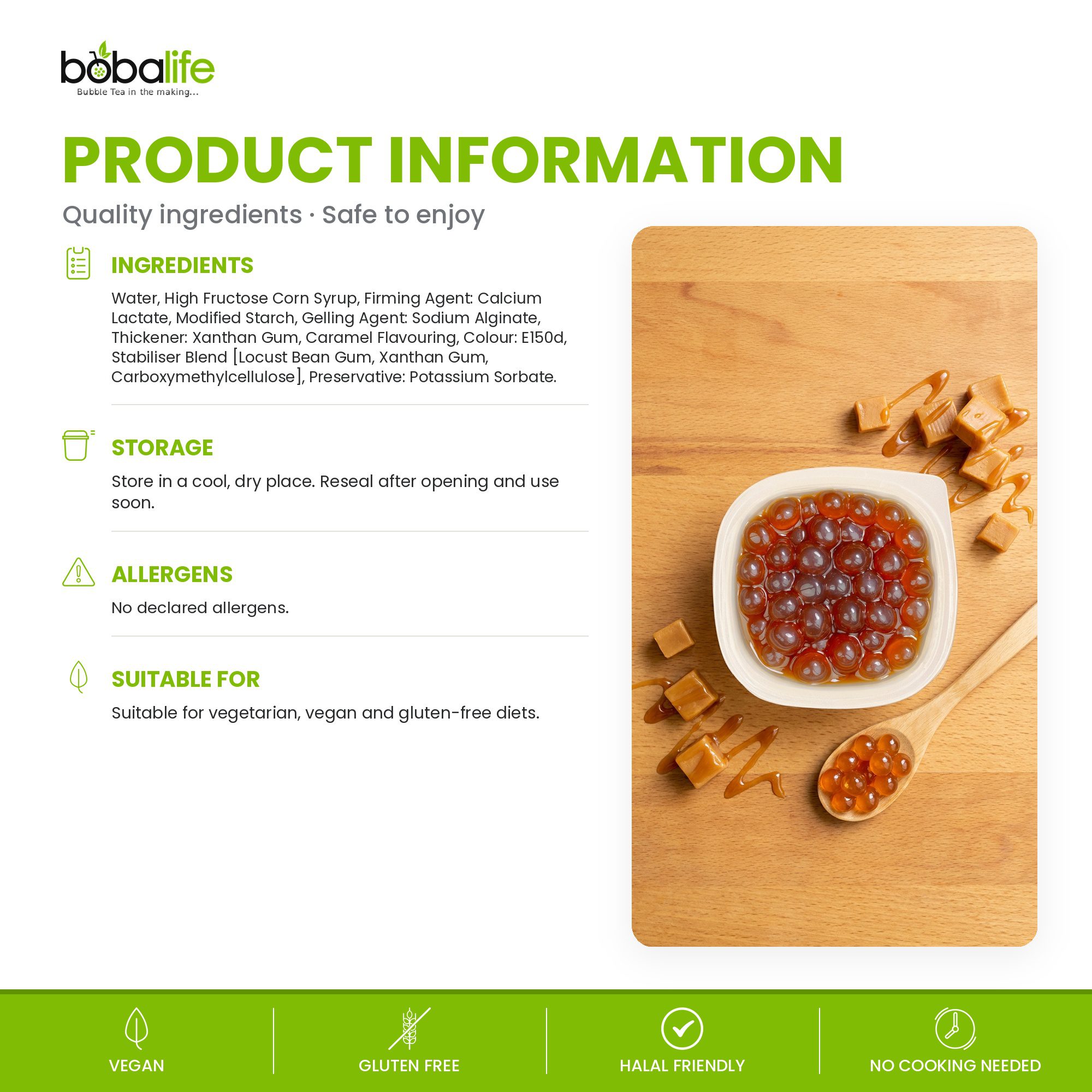 bobalife
Bubble Tea in the making...

PRODUCT INFORMATION

Quality ingredients · Safe to enjoy

INGREDIENTS

Water, High Fructose Corn Syrup, Firming Agent: Calcium Lactate, Modified Starch, Gelling Agent: Sodium Alginate, Thickener: Xanthan Gum, Caramel Flavouring, Colour: E150d, Stabiliser Blend [Locust Bean Gum, Xanthan Gum, Carboxymethylcellulose], Preservative: Potassium Sorbate.

STORAGE

Store in a cool, dry place. Reseal after opening and use soon.

ALLERGENS

No declared allergens.

SUITABLE FOR

Suitable for vegetarian, vegan and gluten-free diets.

VEGAN

GLUTEN FREE

HALAL FRIENDLY

NO COOKING NEEDED